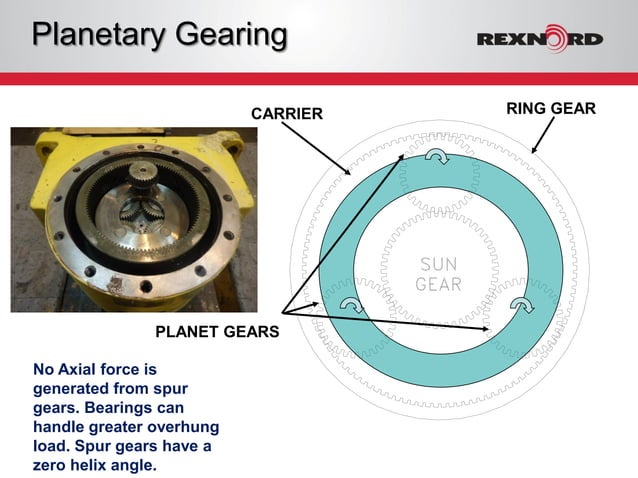 Planetary Gearing

REXNORD

CARRIER

RING GEAR

SUN GEAR

PLANET GEARS

No Axial force is generated from spur gears. Bearings can handle greater overhung load. Spur gears have a zero helix angle.